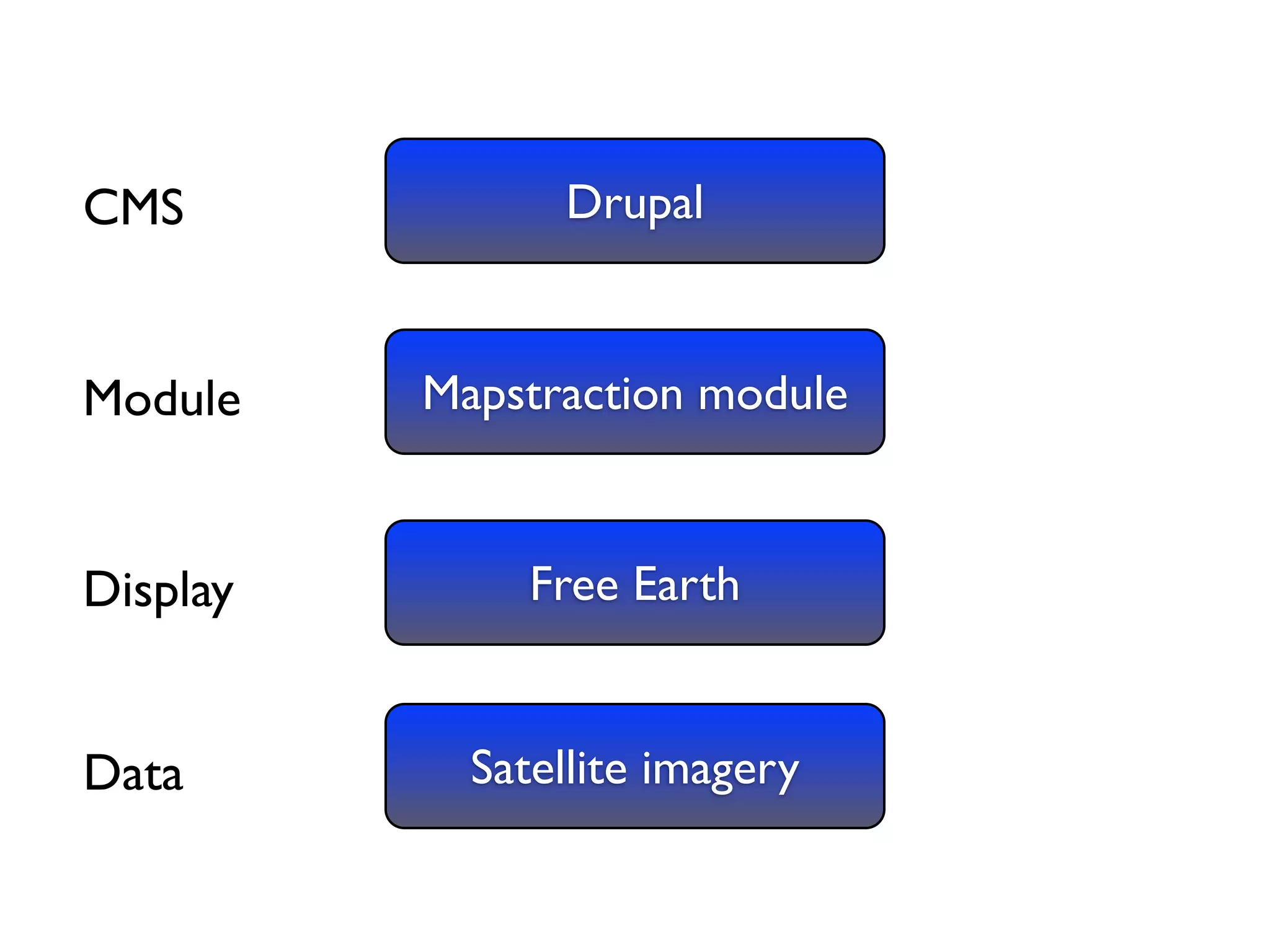 CMS Drupal

Module Mapstraction module

Display Free Earth

Data Satellite imagery